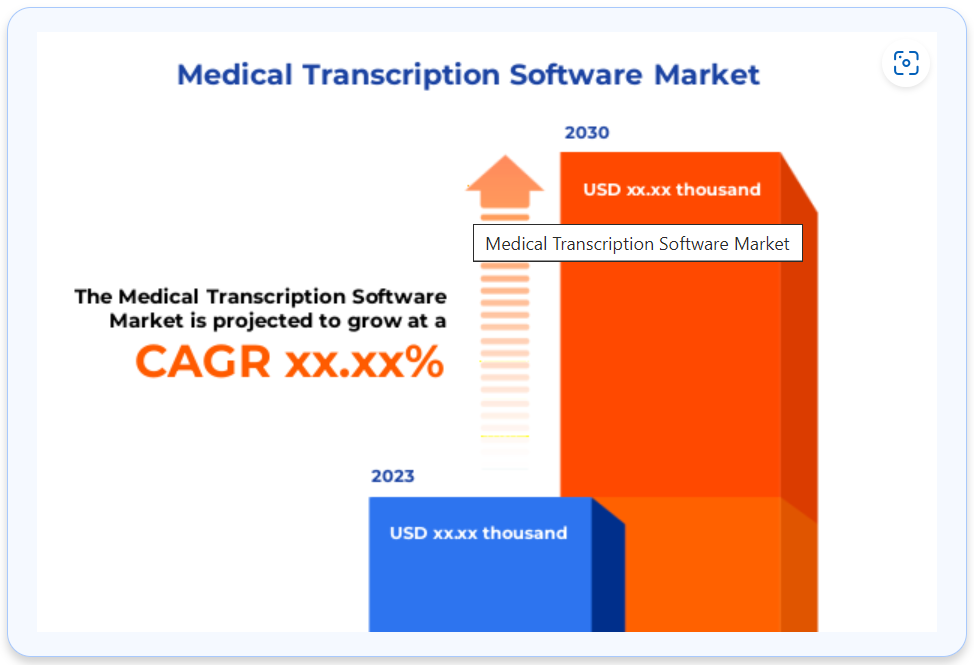 Medical Transcription Software Market

2030

USD xx.xx thousand

Medical Transcription Software Market

The Medical Transcription Software Market is projected to grow at a

CAGR xx.xx%

2023

USD xx.xx thousand